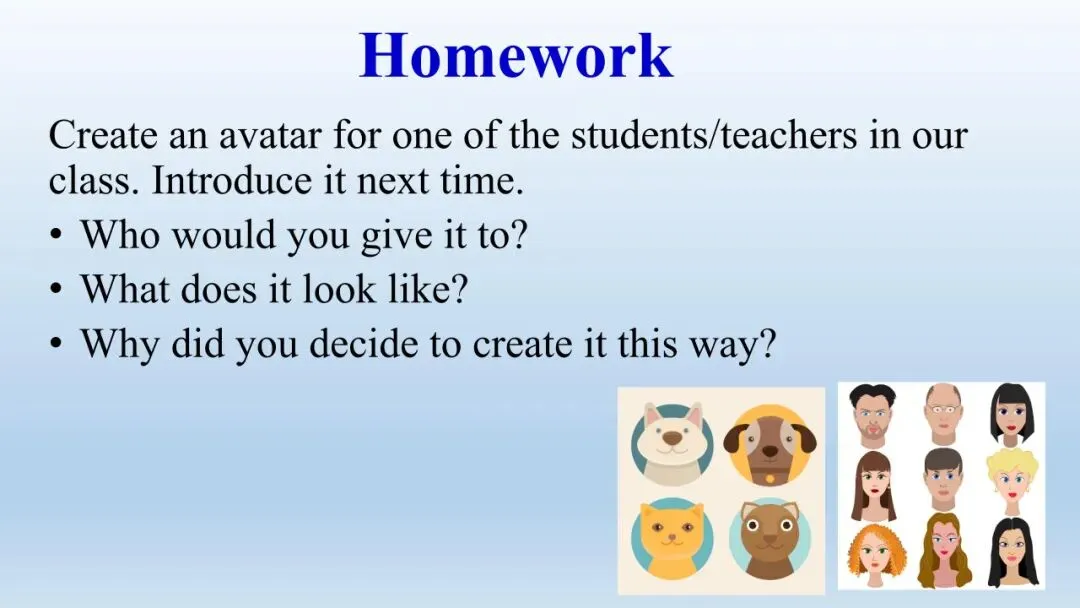 Homework

Create an avatar for one of the students/teachers in our class. Introduce it next time.

• Who would you give it to?
• What does it look like?
• Why did you decide to create it this way?